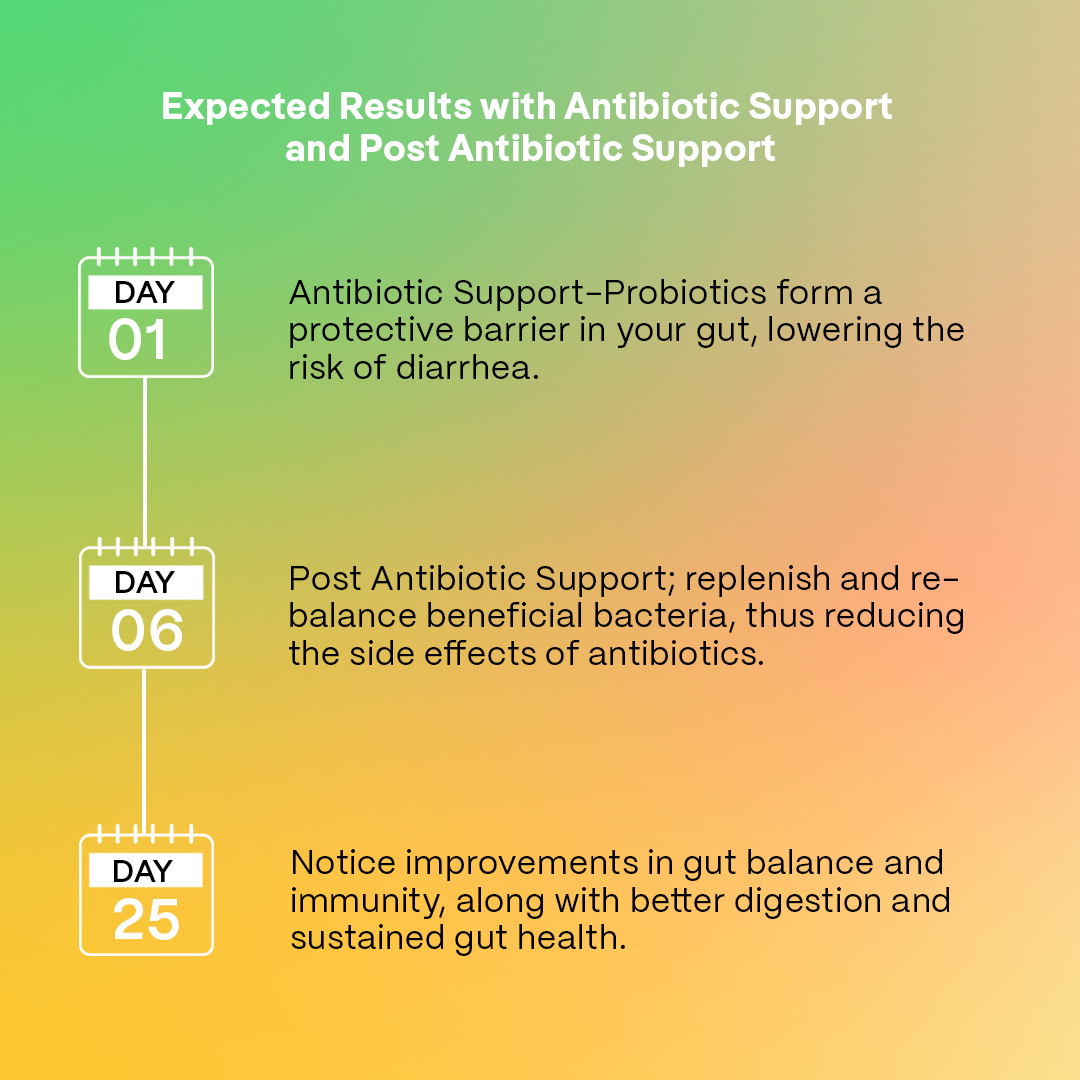 Expected Results with Antibiotic Support and Post Antibiotic Support

DAY
01

Antibiotic Support-Probiotics form a protective barrier in your gut, lowering the risk of diarrhea.

DAY
06

Post Antibiotic Support; replenish and re-balance beneficial bacteria, thus reducing the side effects of antibiotics.

DAY
25

Notice improvements in gut balance and immunity, along with better digestion and sustained gut health.